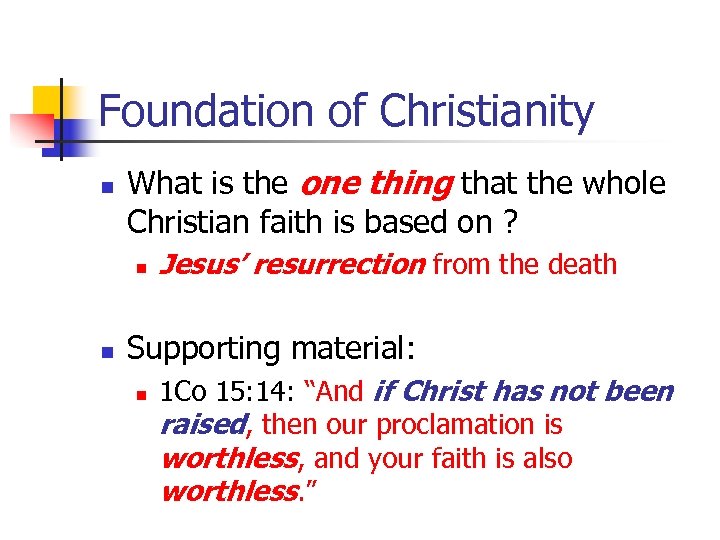 Foundation of Christianity

What is the one thing that the whole Christian faith is based on ?

Jesus' resurrection from the death

Supporting material:

1Co 15:14: "And if Christ has not been raised, then our proclamation is worthless, and your faith is also worthless."